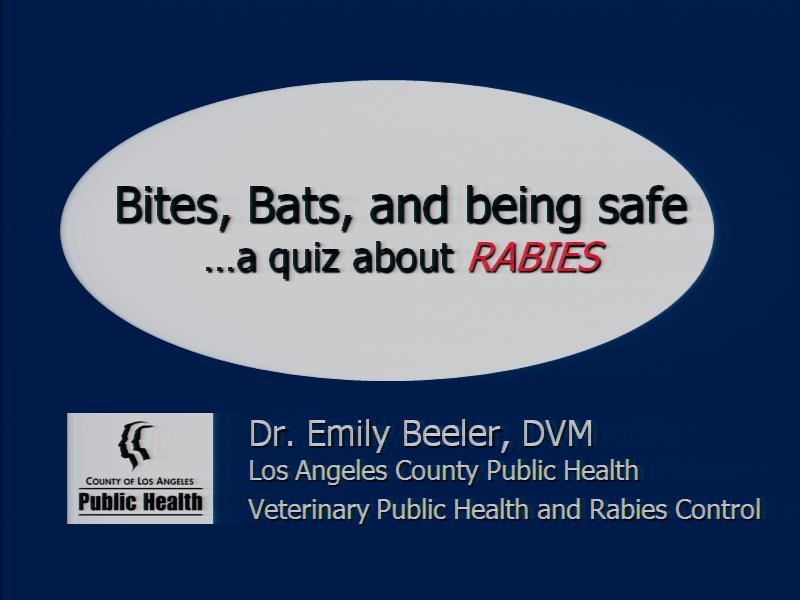 Bites, Bats, and being safe
…a quiz about RABIES

COUNTY OF LOS ANGELES
Public Health

Dr. Emily Beeler, DVM
Los Angeles County Public Health
Veterinary Public Health and Rabies Control